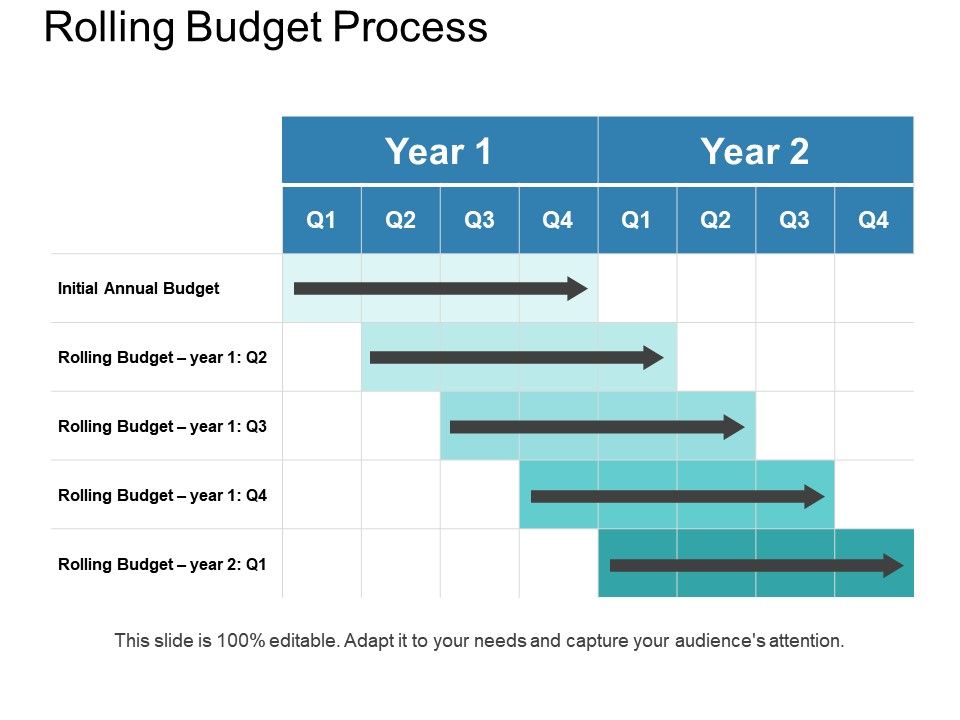 Rolling Budget Process

| | Year 1 | | | | Year 2 | | | |
|---|---|---|---|---|---|---|---|---|
| | Q1 | Q2 | Q3 | Q4 | Q1 | Q2 | Q3 | Q4 |
| Initial Annual Budget | | | | | | | | |
| Rolling Budget – year 1: Q2 | | | | | | | | |
| Rolling Budget – year 1: Q3 | | | | | | | | |
| Rolling Budget – year 1: Q4 | | | | | | | | |
| Rolling Budget – year 2: Q1 | | | | | | | | |

This slide is 100% editable. Adapt it to your needs and capture your audience's attention.